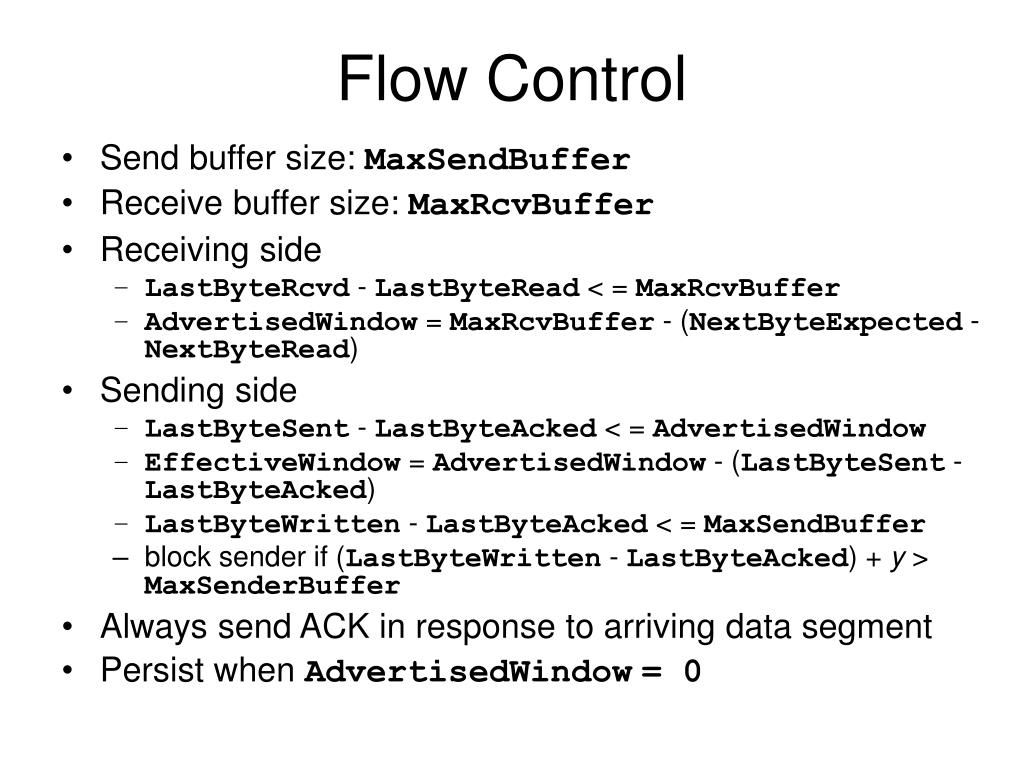 Flow Control

• Send buffer size: MaxSendBuffer
• Receive buffer size: MaxRcvBuffer
• Receiving side
  – LastByteRcvd - LastByteRead < = MaxRcvBuffer
  – AdvertisedWindow = MaxRcvBuffer - (NextByteExpected - NextByteRead)
• Sending side
  – LastByteSent - LastByteAcked < = AdvertisedWindow
  – EffectiveWindow = AdvertisedWindow - (LastByteSent - LastByteAcked)
  – LastByteWritten - LastByteAcked < = MaxSendBuffer
  – block sender if (LastByteWritten - LastByteAcked) + y > MaxSenderBuffer
• Always send ACK in response to arriving data segment
• Persist when AdvertisedWindow = 0